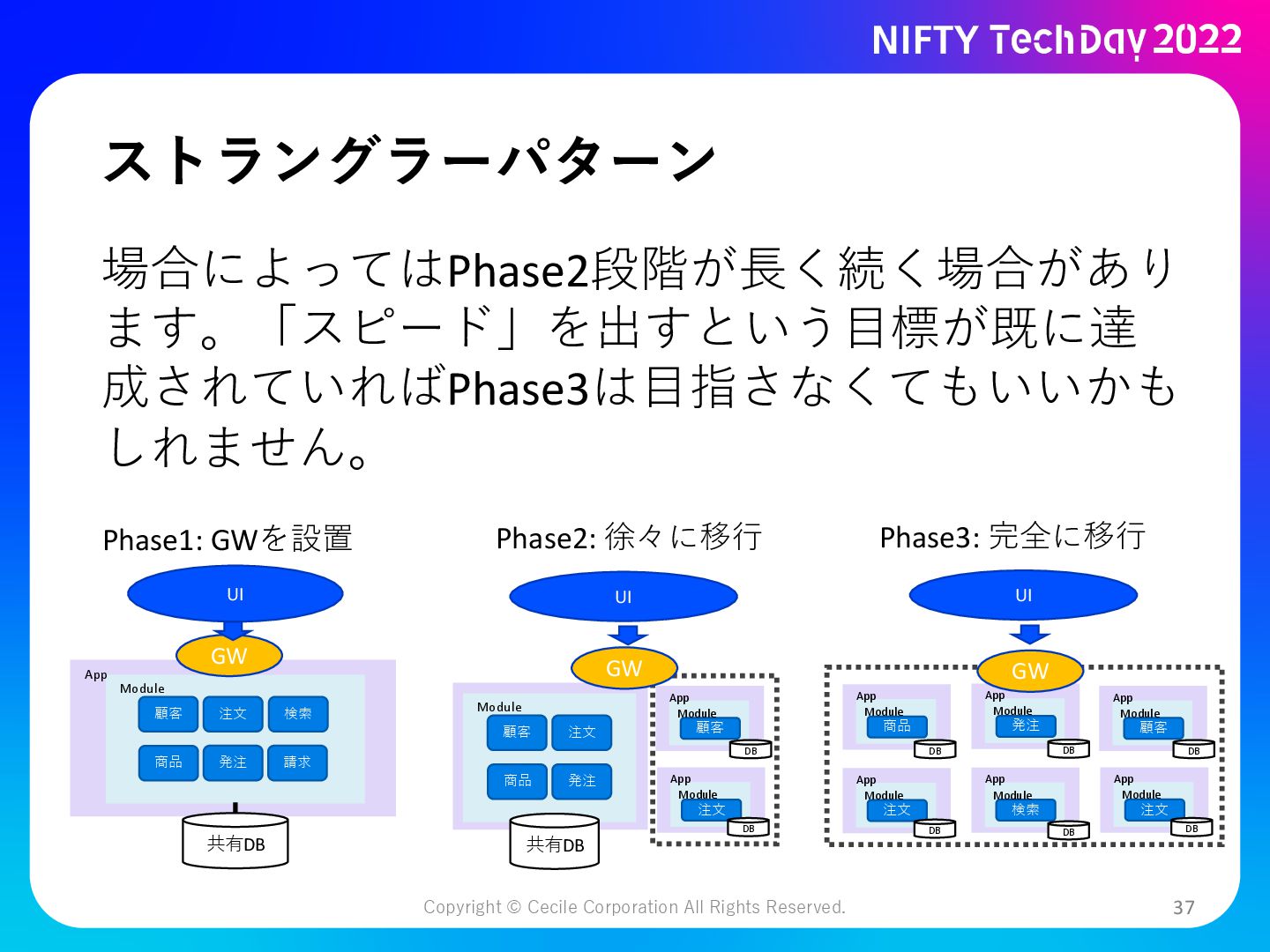 NIFTY TechDay 2022

ストラングラーパターン

場合によってはPhase2段階が長く続く場合があります。「スピード」を出すという目標が既に達成されていればPhase3は目指さなくてもいいかもしれません。

Phase1: GWを設置

UI
GW
App
Module
顧客 注文 検索
商品 発注 請求
共有DB

Phase2: 徐々に移行

UI
GW
Module
顧客 注文
商品 発注
共有DB
App
Module
顧客
DB
App
Module
注文
DB

Phase3: 完全に移行

UI
GW
App
Module
商品
DB
App
Module
発注
DB
App
Module
顧客
DB
App
Module
注文
DB
App
Module
検索
DB
App
Module
注文
DB

Copyright © Cecile Corporation All Rights Reserved.

37